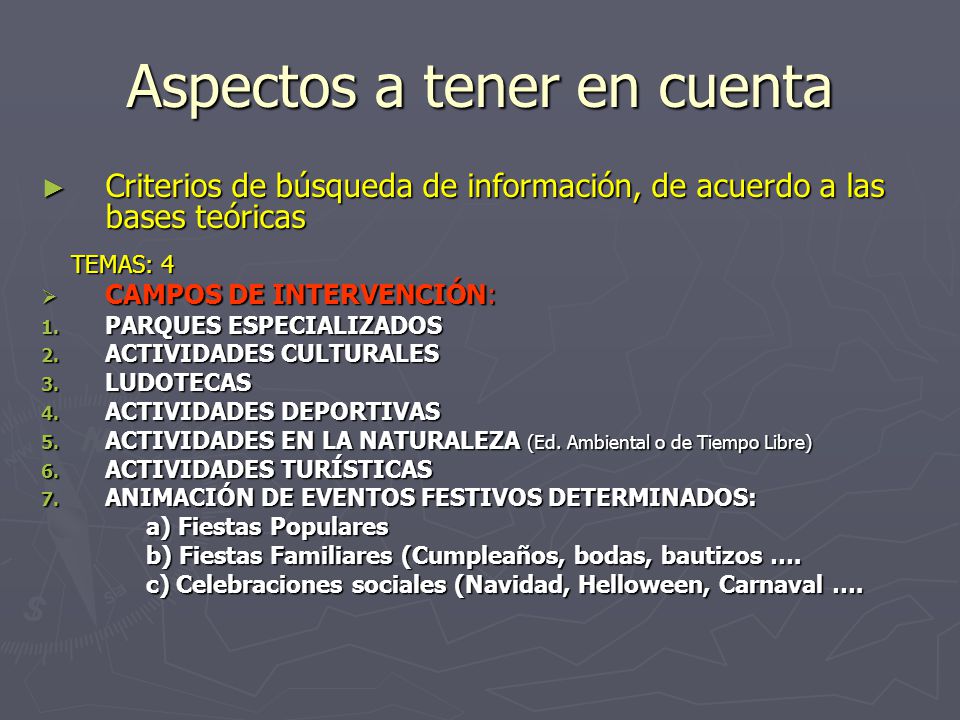 Aspectos a tener en cuenta

► Criterios de búsqueda de información, de acuerdo a las bases teóricas

TEMAS: 4

➢ CAMPOS DE INTERVENCIÓN:

1. PARQUES ESPECIALIZADOS
2. ACTIVIDADES CULTURALES
3. LUDOTECAS
4. ACTIVIDADES DEPORTIVAS
5. ACTIVIDADES EN LA NATURALEZA (Ed. Ambiental o de Tiempo Libre)
6. ACTIVIDADES TURÍSTICAS
7. ANIMACIÓN DE EVENTOS FESTIVOS DETERMINADOS:
a) Fiestas Populares
b) Fiestas Familiares (Cumpleaños, bodas, bautizos ….
c) Celebraciones sociales (Navidad, Helloween, Carnaval ….